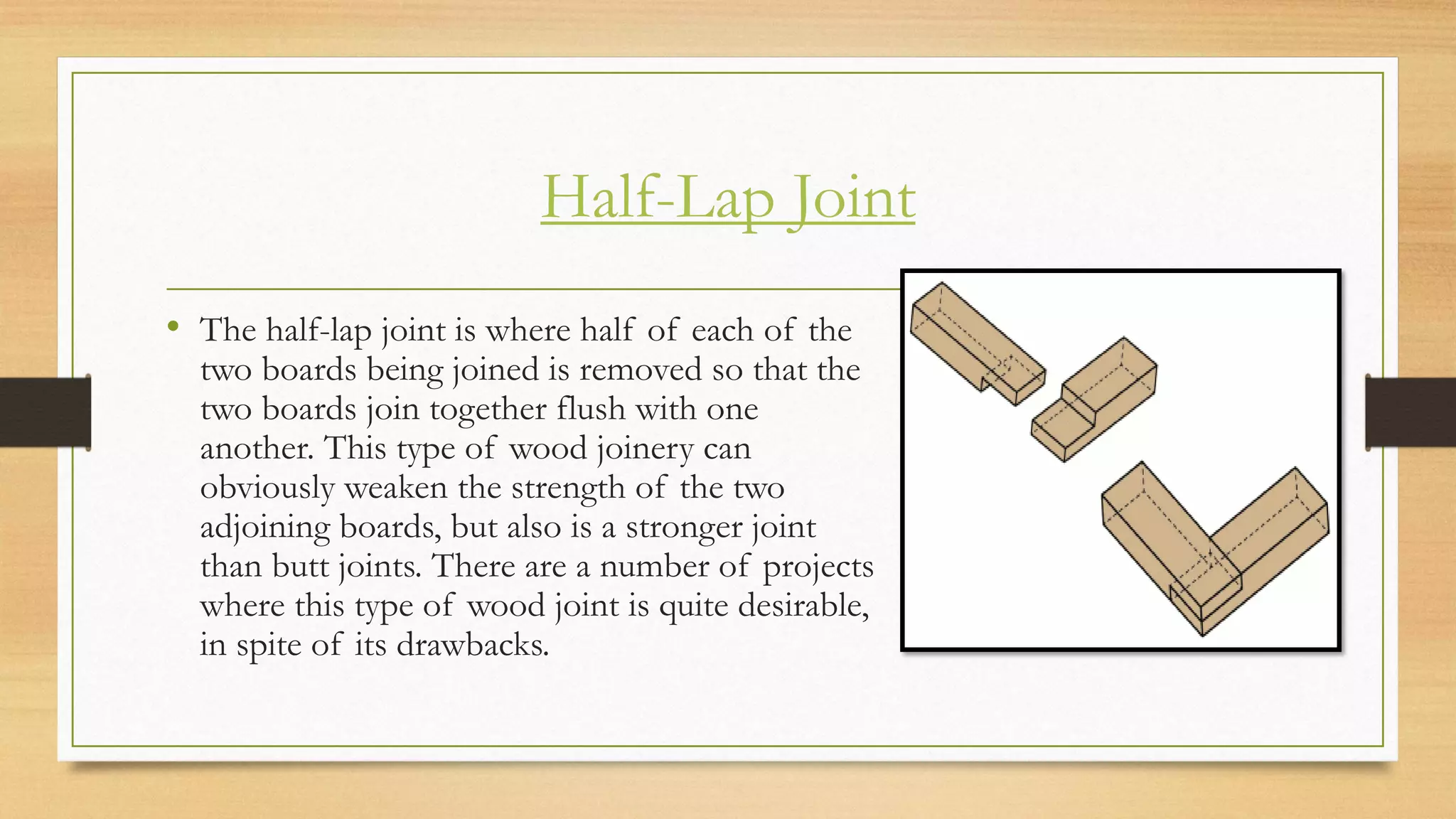 Half-Lap Joint

• The half-lap joint is where half of each of the two boards being joined is removed so that the two boards join together flush with one another. This type of wood joinery can obviously weaken the strength of the two adjoining boards, but also is a stronger joint than butt joints. There are a number of projects where this type of wood joint is quite desirable, in spite of its drawbacks.